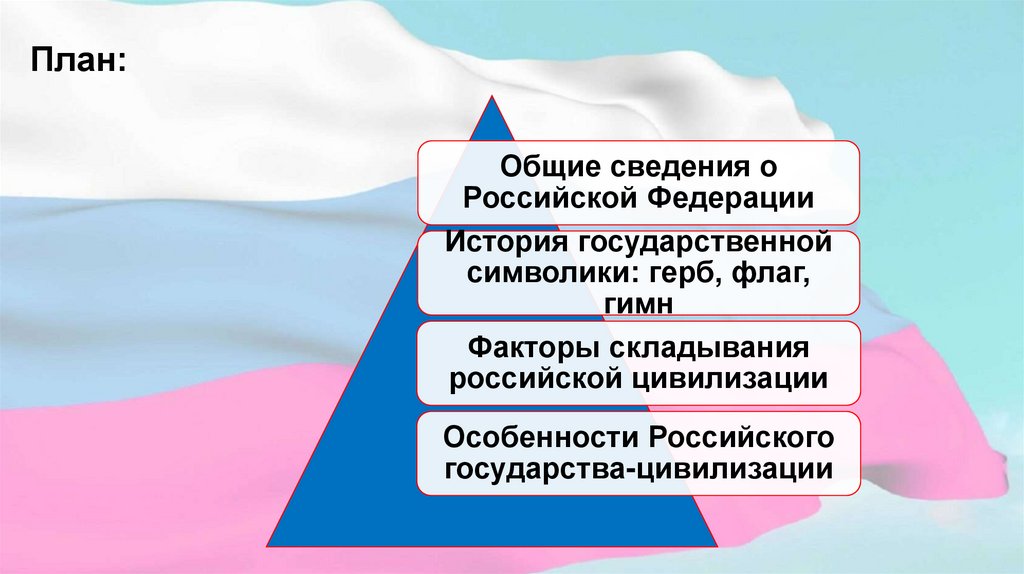 План:

Общие сведения о Российской Федерации

История государственной символики: герб, флаг, гимн

Факторы складывания российской цивилизации

Особенности Российского государства-цивилизации